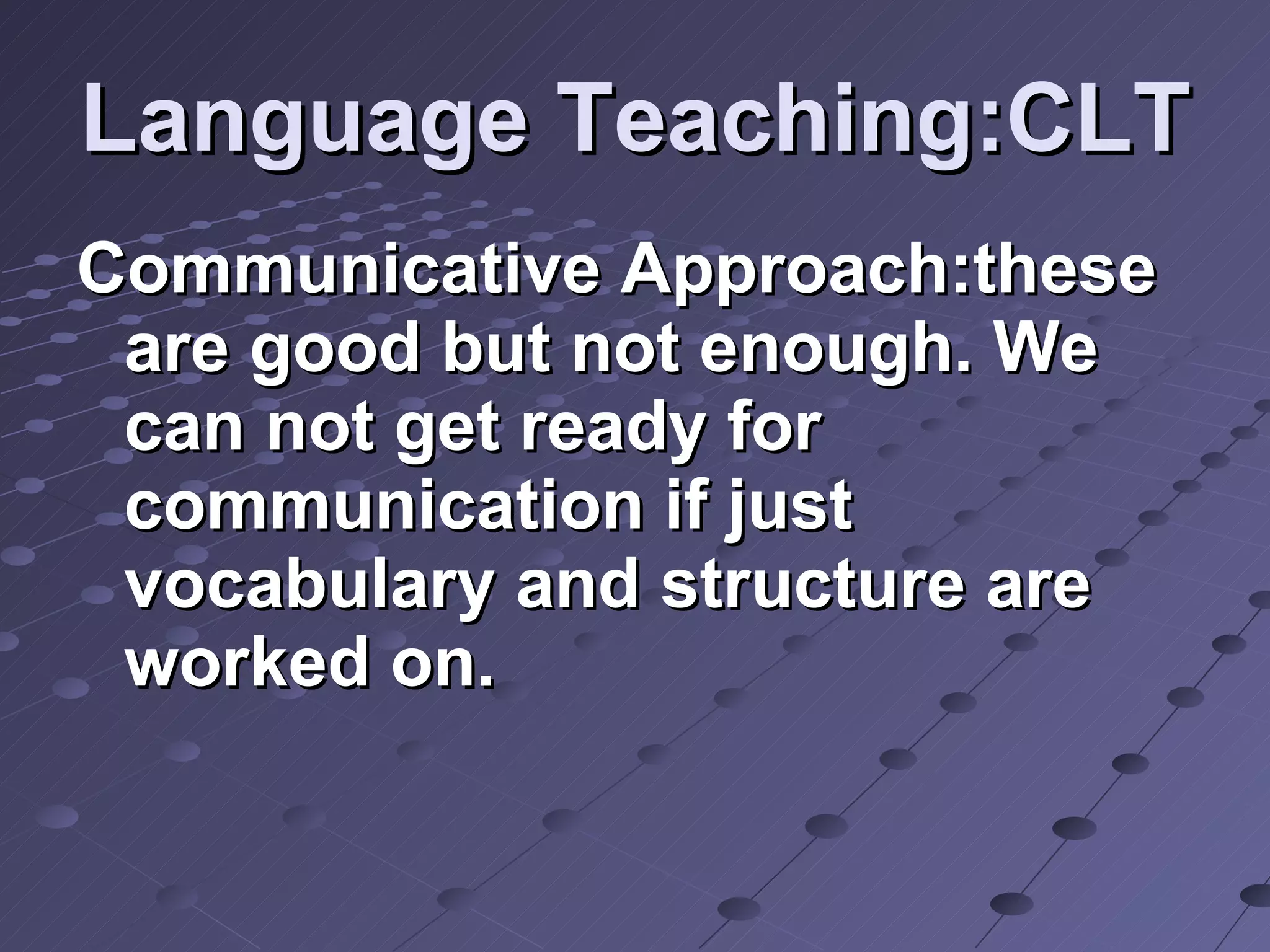 Language Teaching:CLT

Communicative Approach:these are good but not enough. We can not get ready for communication if just vocabulary and structure are worked on.